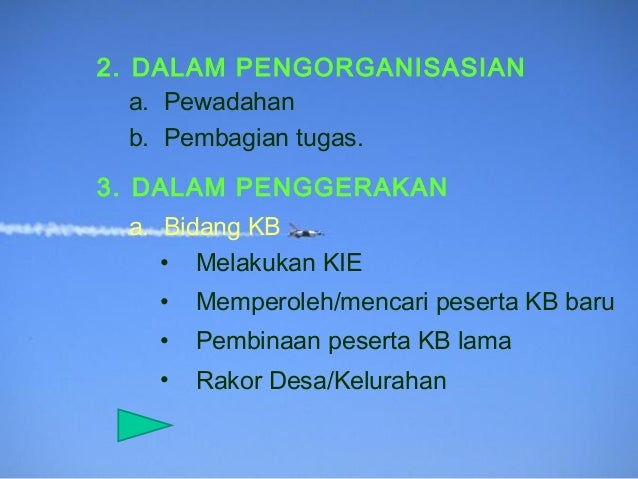 2. DALAM PENGORGANISASIAN

a. Pewadahan

b. Pembagian tugas.

3. DALAM PENGGERAKAN

a. Bidang KB

• Melakukan KIE

• Memperoleh/mencari peserta KB baru

• Pembinaan peserta KB lama

• Rakor Desa/Kelurahan